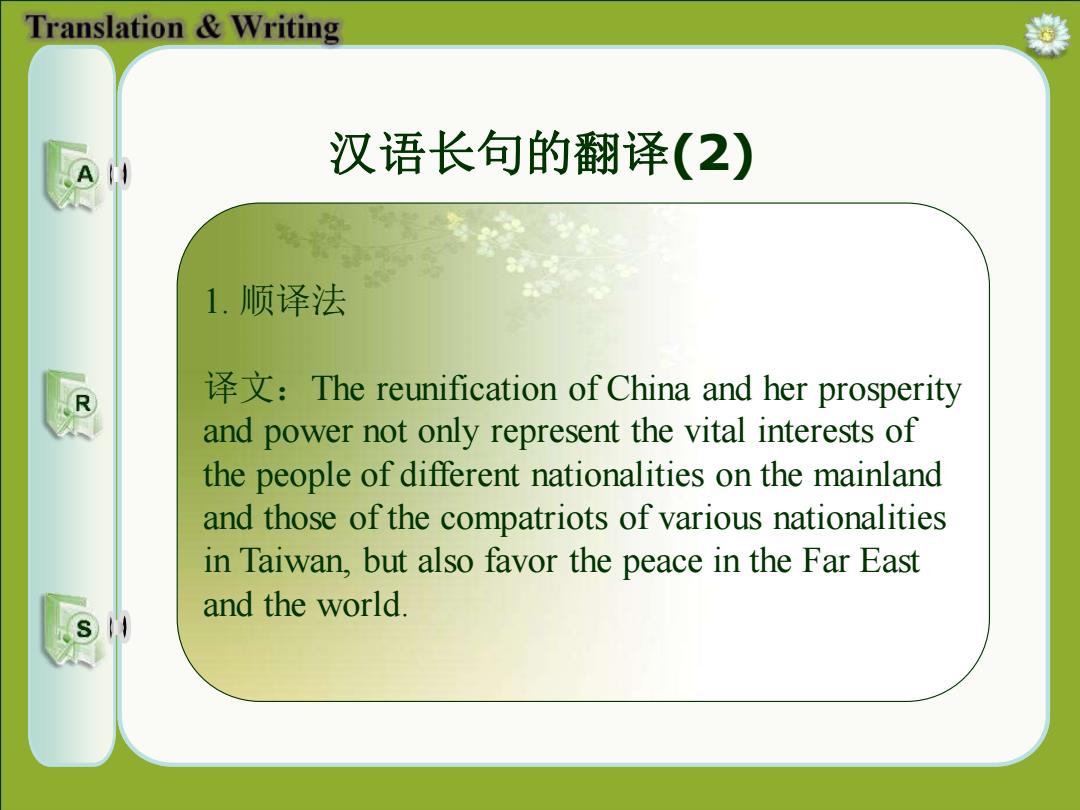 Translation & Writing

A

R

S

汉语长句的翻译(2)

1. 顺译法

译文：The reunification of China and her prosperity and power not only represent the vital interests of the people of different nationalities on the mainland and those of the compatriots of various nationalities in Taiwan, but also favor the peace in the Far East and the world.